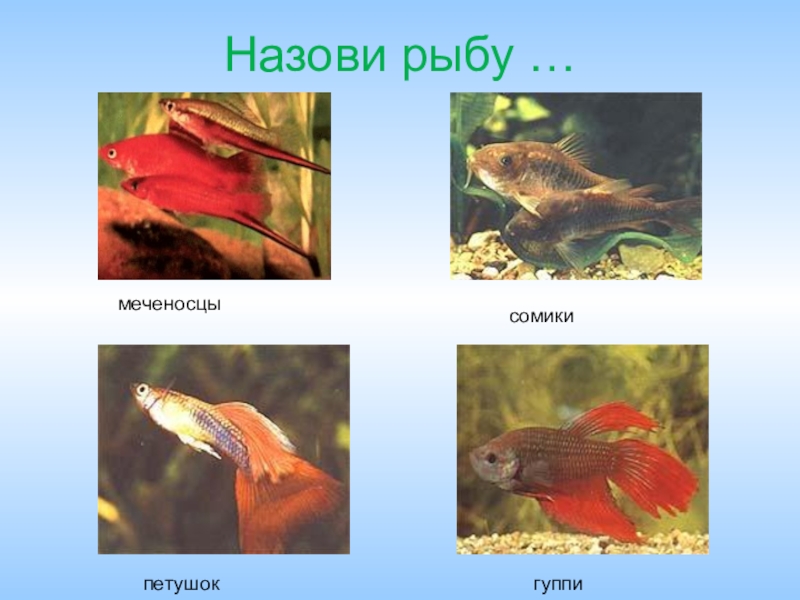 Назови рыбу …

меченосцы

сомики

петушок

гуппи